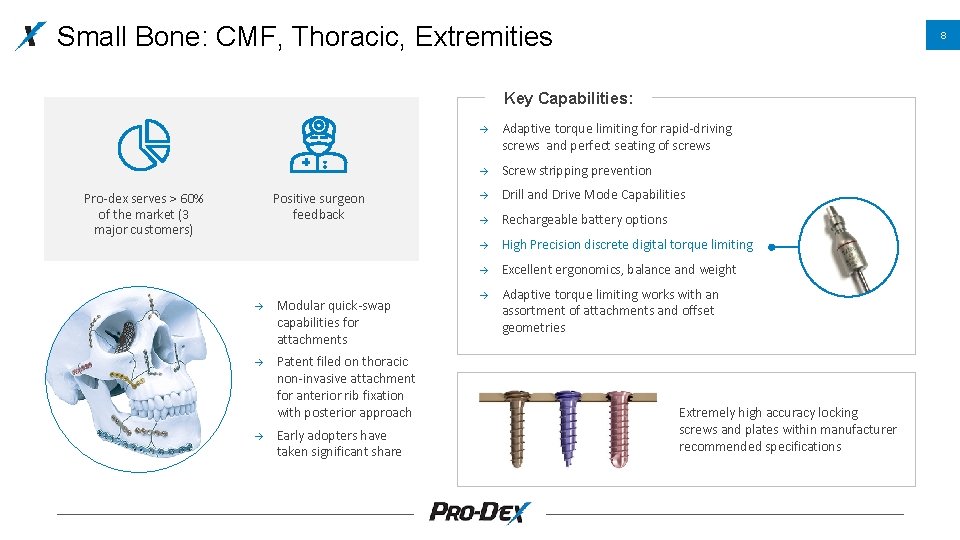 Small Bone: CMF, Thoracic, Extremities

8

Pro-dex serves > 60% of the market (3 major customers)

Positive surgeon feedback

→ Modular quick-swap capabilities for attachments

→ Patent filed on thoracic non-invasive attachment for anterior rib fixation with posterior approach

→ Early adopters have taken significant share

Key Capabilities:

→ Adaptive torque limiting for rapid-driving screws and perfect seating of screws

→ Screw stripping prevention

→ Drill and Drive Mode Capabilities

→ Rechargeable battery options

→ High Precision discrete digital torque limiting

→ Excellent ergonomics, balance and weight

→ Adaptive torque limiting works with an assortment of attachments and offset geometries

Extremely high accuracy locking screws and plates within manufacturer recommended specifications

PRO-DEX